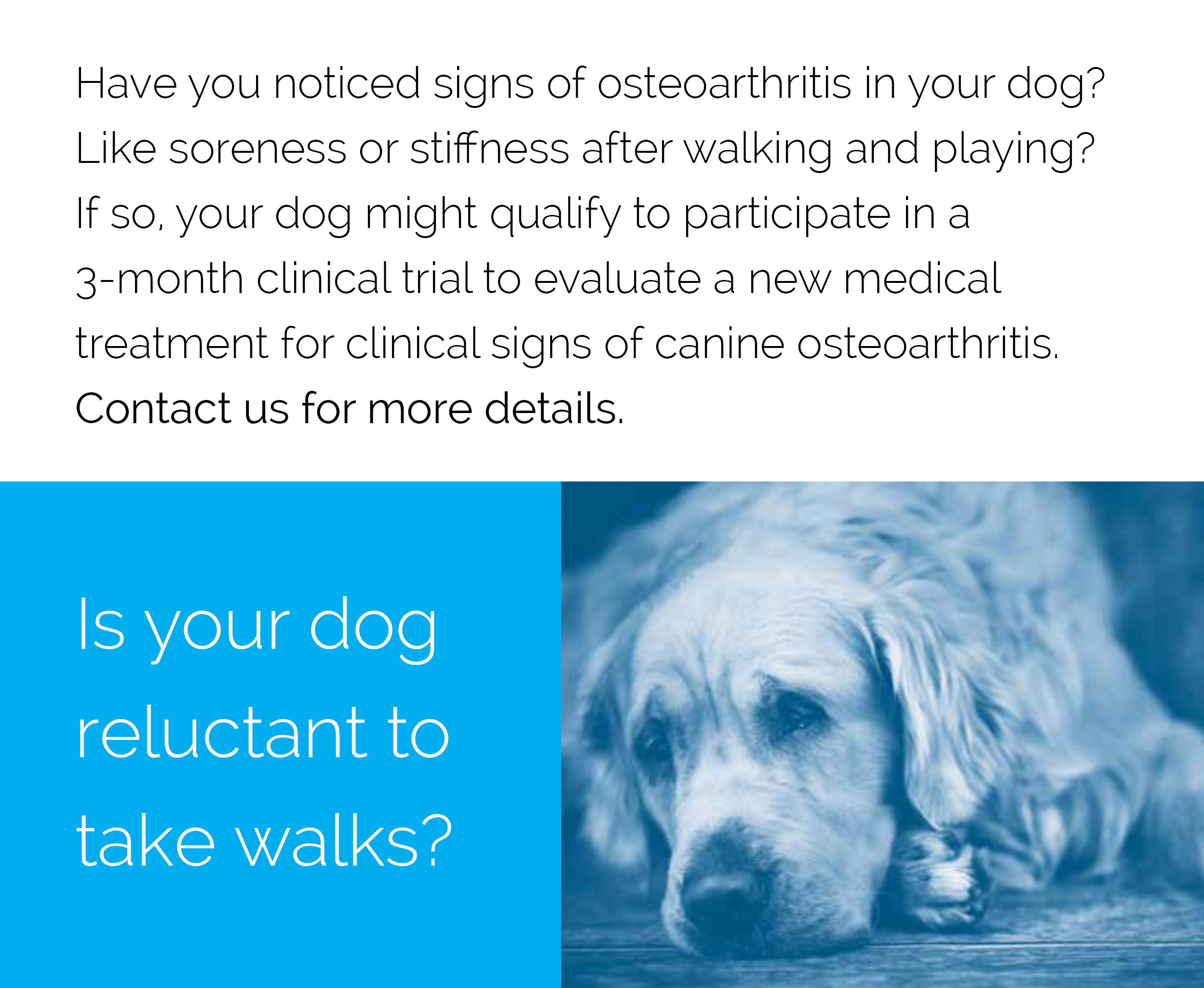 Have you noticed signs of osteoarthritis in your dog? Like soreness or stiffness after walking and playing? If so, your dog might qualify to participate in a 3-month clinical trial to evaluate a new medical treatment for clinical signs of canine osteoarthritis. Contact us for more details.

Is your dog reluctant to take walks?